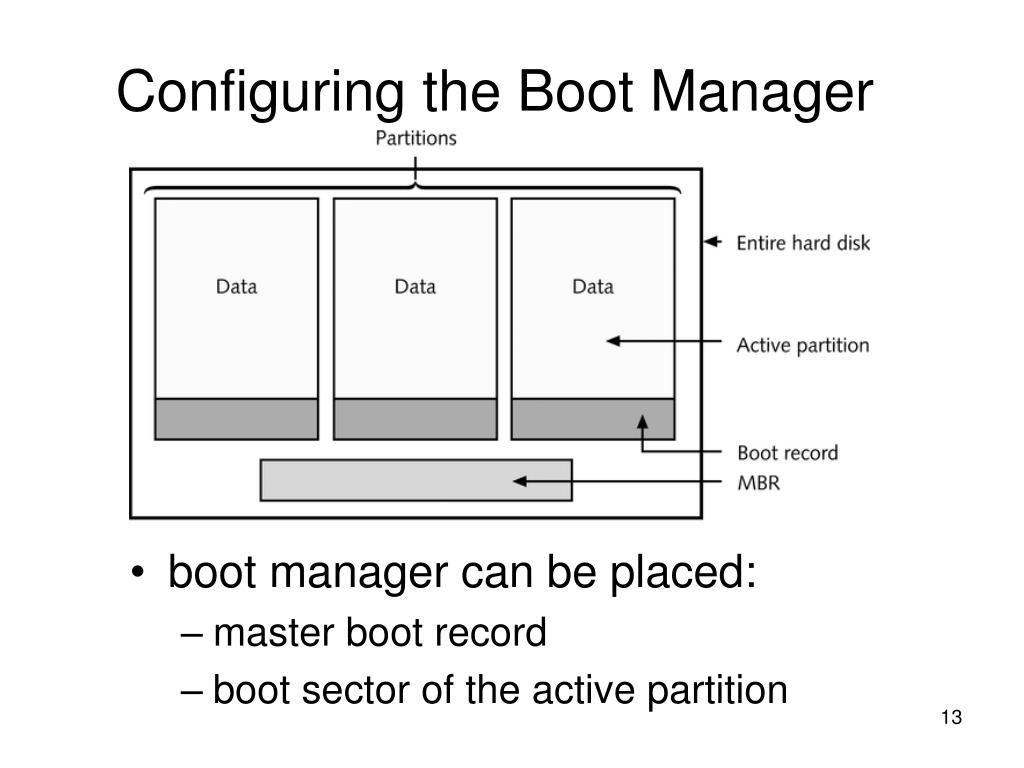 Configuring the Boot Manager

Partitions

Data

Data

Data

Entire hard disk

Active partition

Boot record

MBR

• boot manager can be placed:
– master boot record
– boot sector of the active partition

13